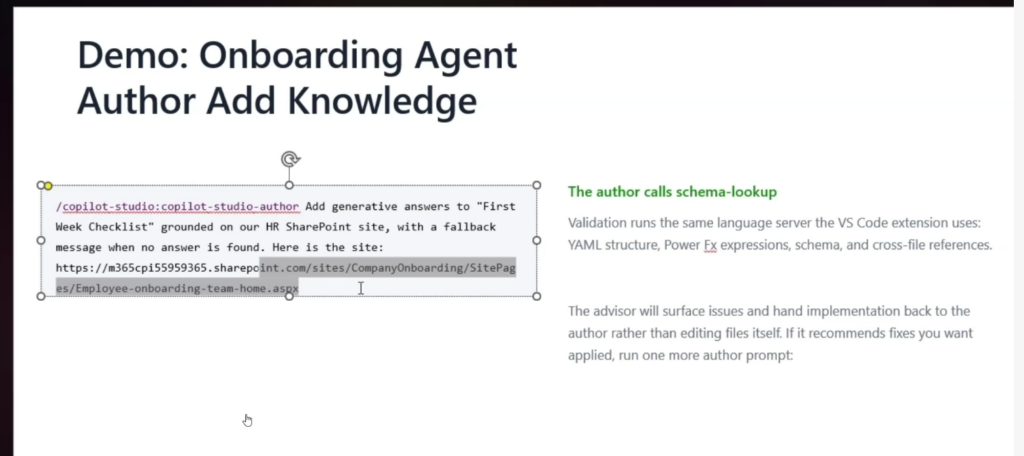 Demo: Onboarding Agent
Author Add Knowledge

/copilot-studio:copilot-studio-author Add generative answers to "First Week Checklist" grounded on our HR SharePoint site, with a fallback message when no answer is found. Here is the site: https://m365cpi55959365.sharepoint.com/sites/CompanyOnboarding/SitePages/Employee-onboarding-team-home.aspx

The author calls schema-lookup

Validation runs the same language server the VS Code extension uses: YAML structure, Power Fx expressions, schema, and cross-file references.

The advisor will surface issues and hand implementation back to the author rather than editing files itself. If it recommends fixes you want applied, run one more author prompt: